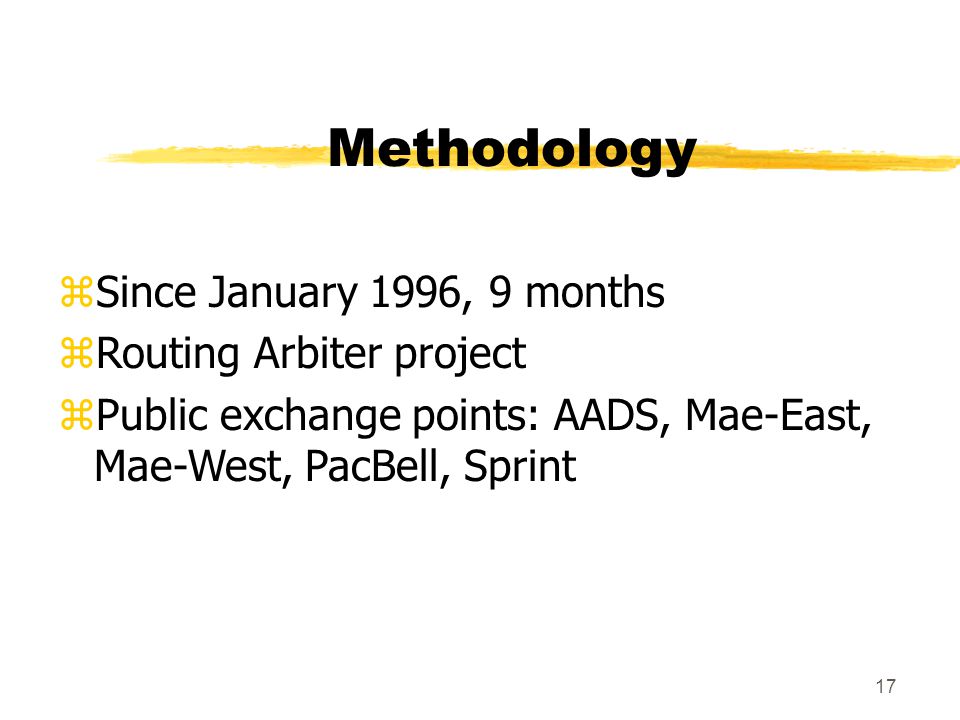 Methodology

⌘Since January 1996, 9 months
⌘Routing Arbiter project
⌘Public exchange points: AADS, Mae-East, Mae-West, PacBell, Sprint

17